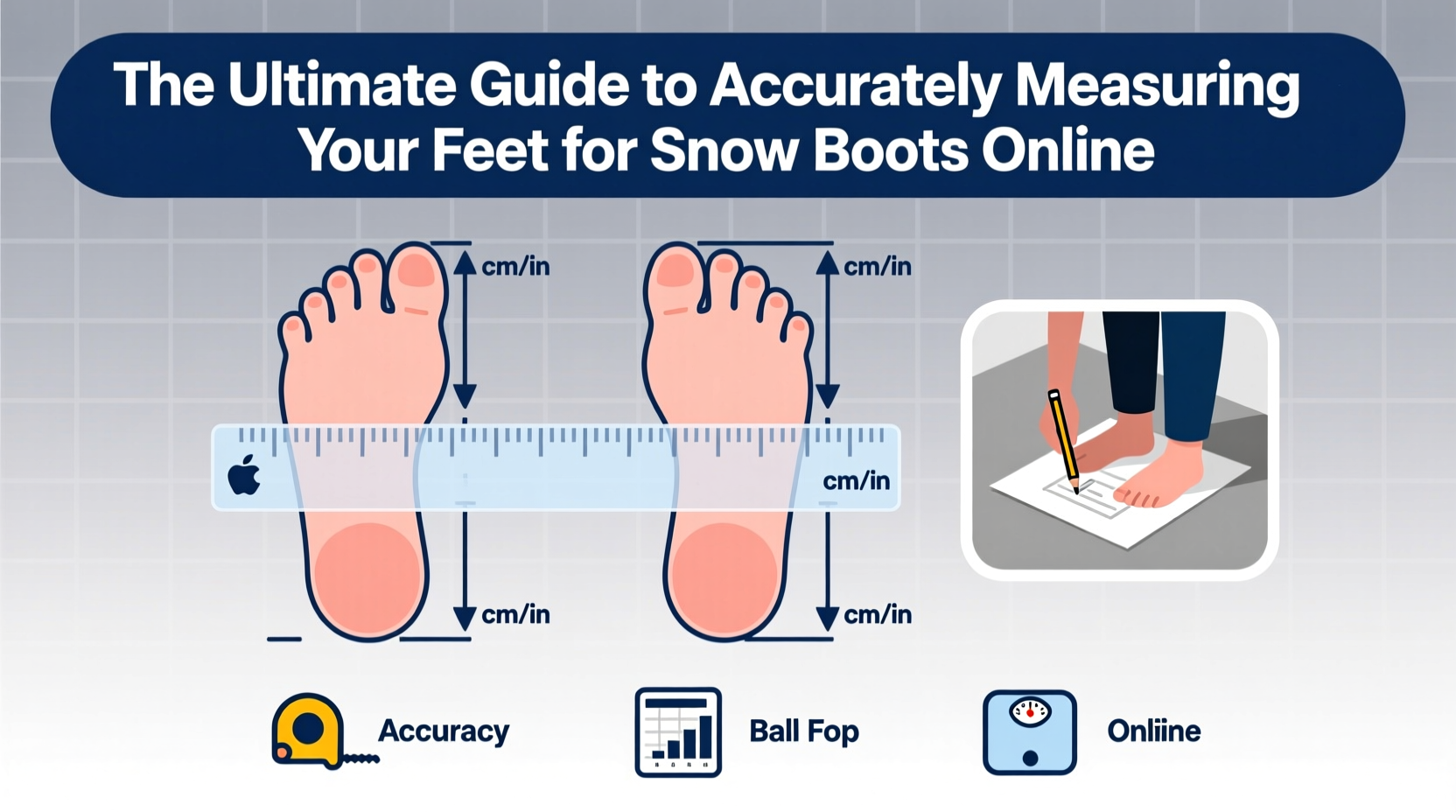 The Ultimate Guide to Accurately Measuring Your Feet for Snow Boots Online

cm/in

cm/in

cm/in

cm/in

cm/in

Accuracy

Ball Fop

Onliine